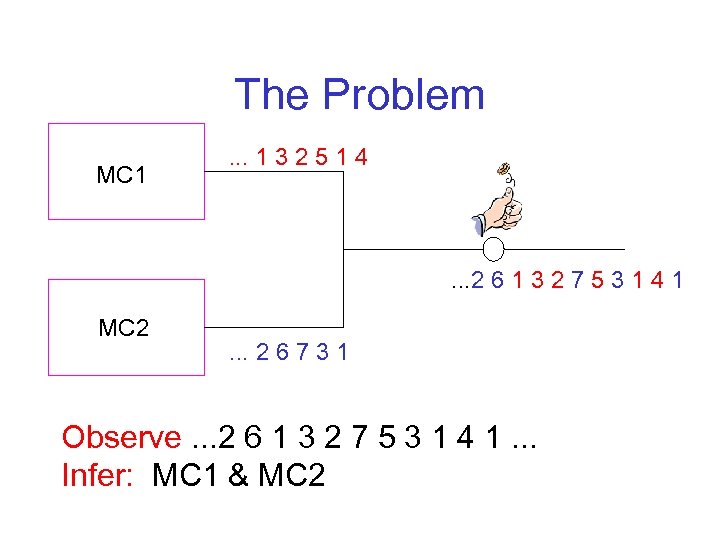 The Problem

MC1

... 1 3 2 5 1 4

MC2

... 2 6 7 3 1

...2 6 1 3 2 7 5 3 1 4 1

Observe ...2 6 1 3 2 7 5 3 1 4 1 ...
Infer: MC1 & MC2